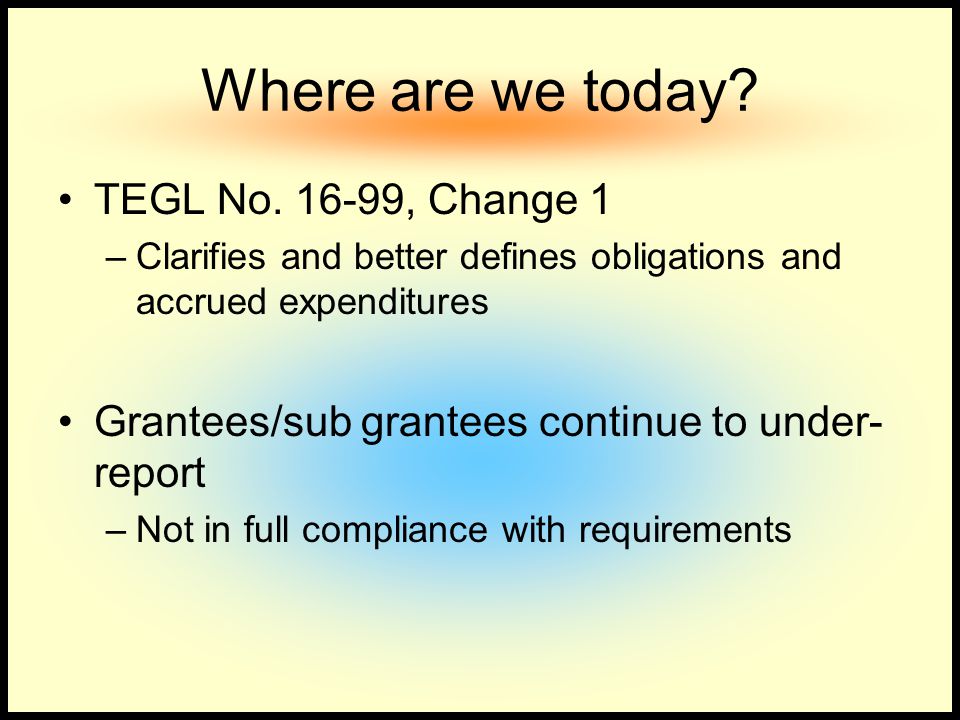 Where are we today?

• TEGL No. 16-99, Change 1
– Clarifies and better defines obligations and accrued expenditures

• Grantees/sub grantees continue to under-report
– Not in full compliance with requirements